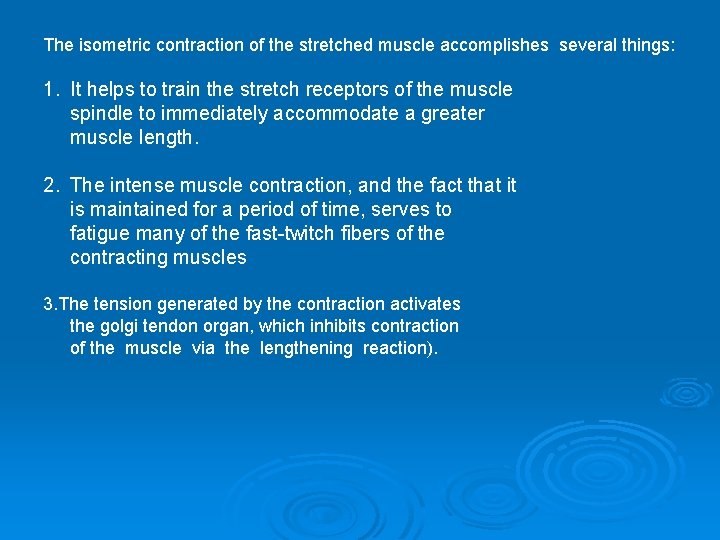 The isometric contraction of the stretched muscle accomplishes several things:

1. It helps to train the stretch receptors of the muscle spindle to immediately accommodate a greater muscle length.

2. The intense muscle contraction, and the fact that it is maintained for a period of time, serves to fatigue many of the fast-twitch fibers of the contracting muscles

3.The tension generated by the contraction activates the golgi tendon organ, which inhibits contraction of the muscle via the lengthening reaction).